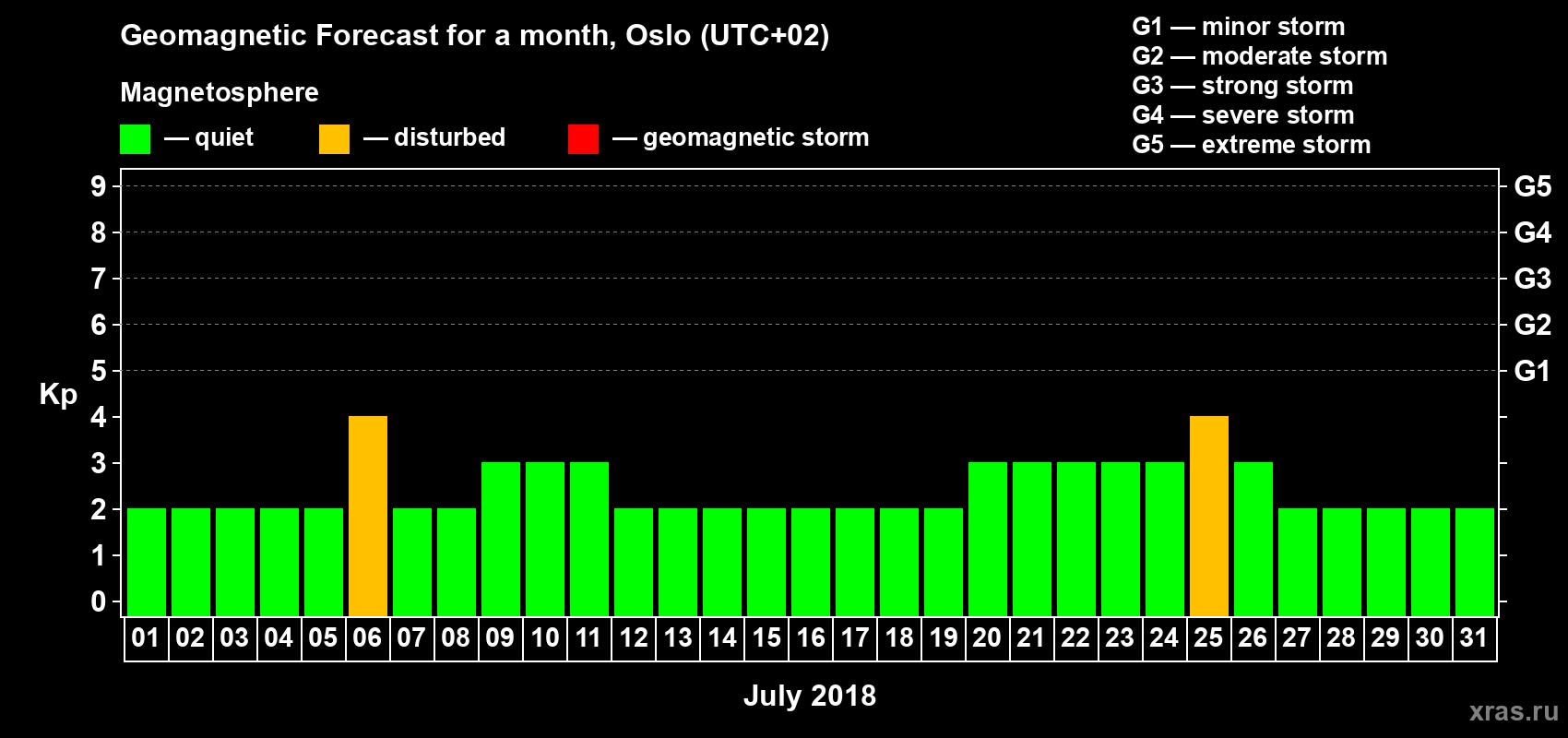 Geomagnetic Forecast for a month, Oslo (UTC+02)

Magnetosphere

— quiet — disturbed — geomagnetic storm

G1 — minor storm
G2 — moderate storm
G3 — strong storm
G4 — severe storm
G5 — extreme storm

Kp

9
8
7
6
5
4
3
2
1
0

G5
G4
G3
G2
G1

01 02 03 04 05 06 07 08 09 10 11 12 13 14 15 16 17 18 19 20 21 22 23 24 25 26 27 28 29 30 31

July 2018

xras.ru